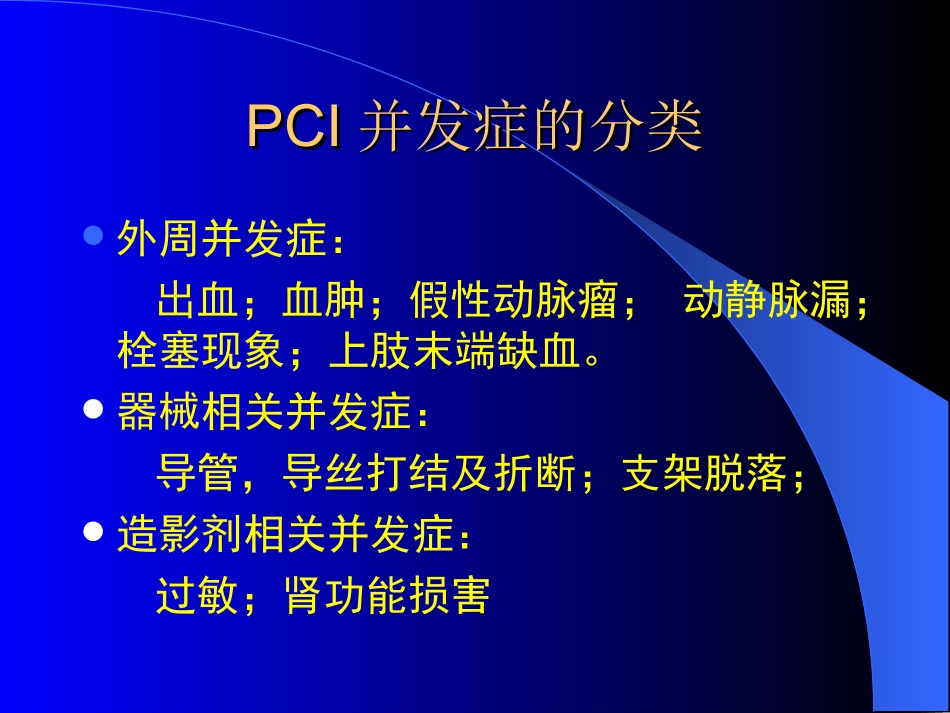 PCI 并发症的分类

外周并发症：

出血；血肿；假性动脉瘤； 动静脉漏；栓塞现象；上肢末端缺血。

器械相关并发症：

导管，导丝打结及折断；支架脱落；

造影剂相关并发症：

过敏；肾功能损害